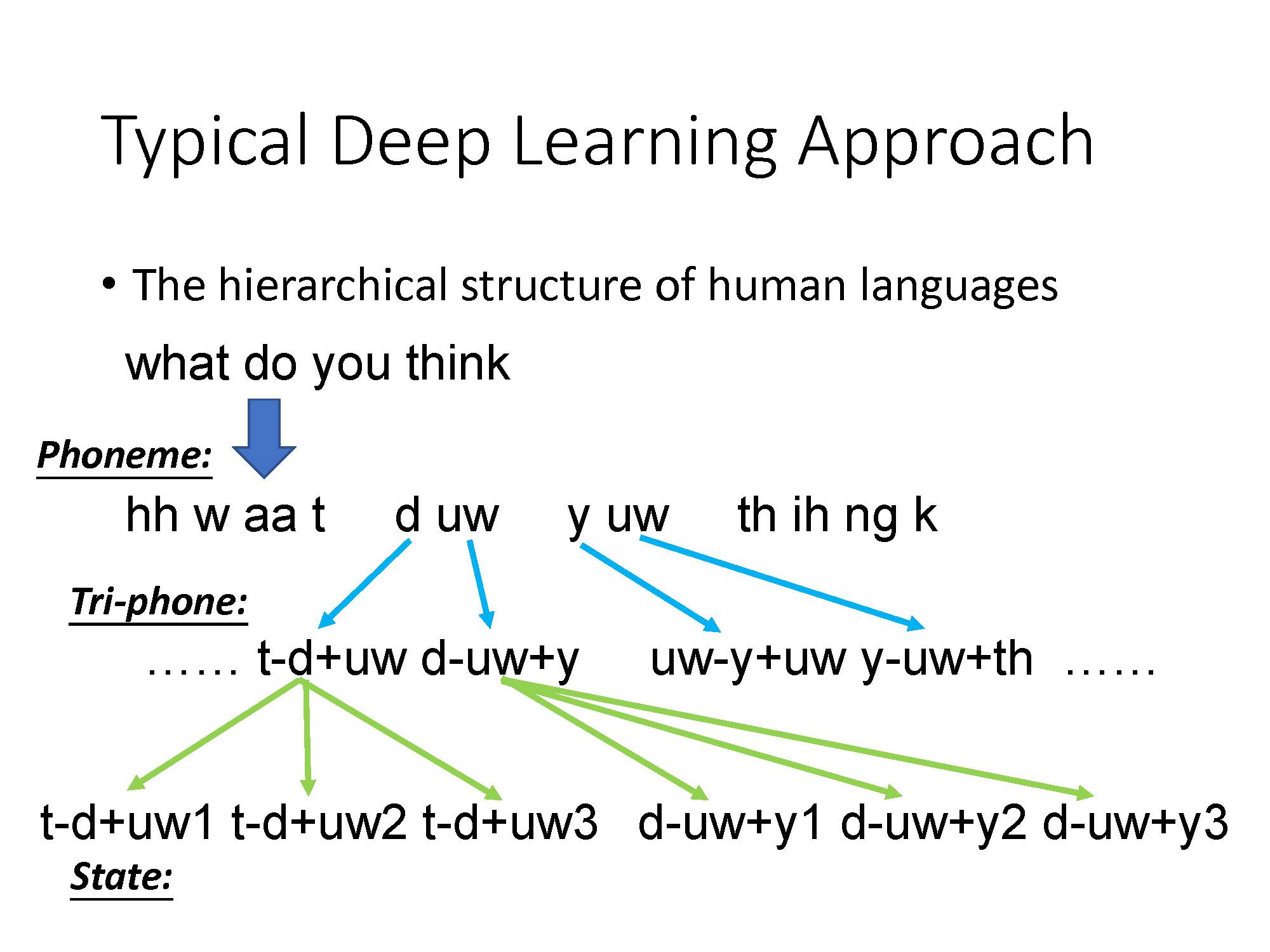 Typical Deep Learning Approach

• The hierarchical structure of human languages

what do you think

Phoneme:

hh w aa t d uw y uw th ih ng k

Tri-phone:

…… t-d+uw d-uw+y uw-y+uw y-uw+th ……

t-d+uw1 t-d+uw2 t-d+uw3 d-uw+y1 d-uw+y2 d-uw+y3

State: